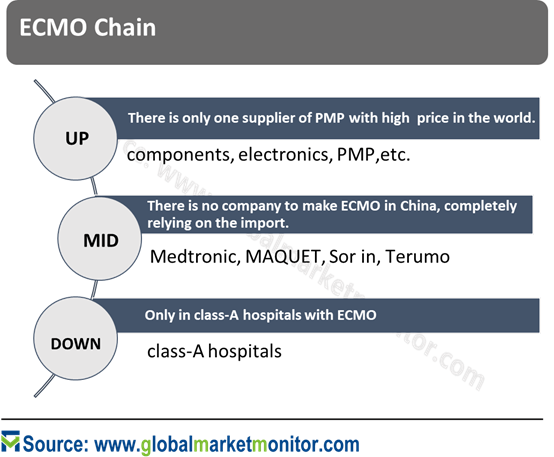 ECMO Chain

UP

There is only one supplier of PMP with high price in the world.

components, electronics, PMP,etc.

MID

There is no company to make ECMO in China, completely relying on the import.

Medtronic, MAQUET, Sor in, Terumo

DOWN

Only in class-A hospitals with ECMO

class-A hospitals

www.globalmarketmonitor.com

Source: www.globalmarketmonitor.com